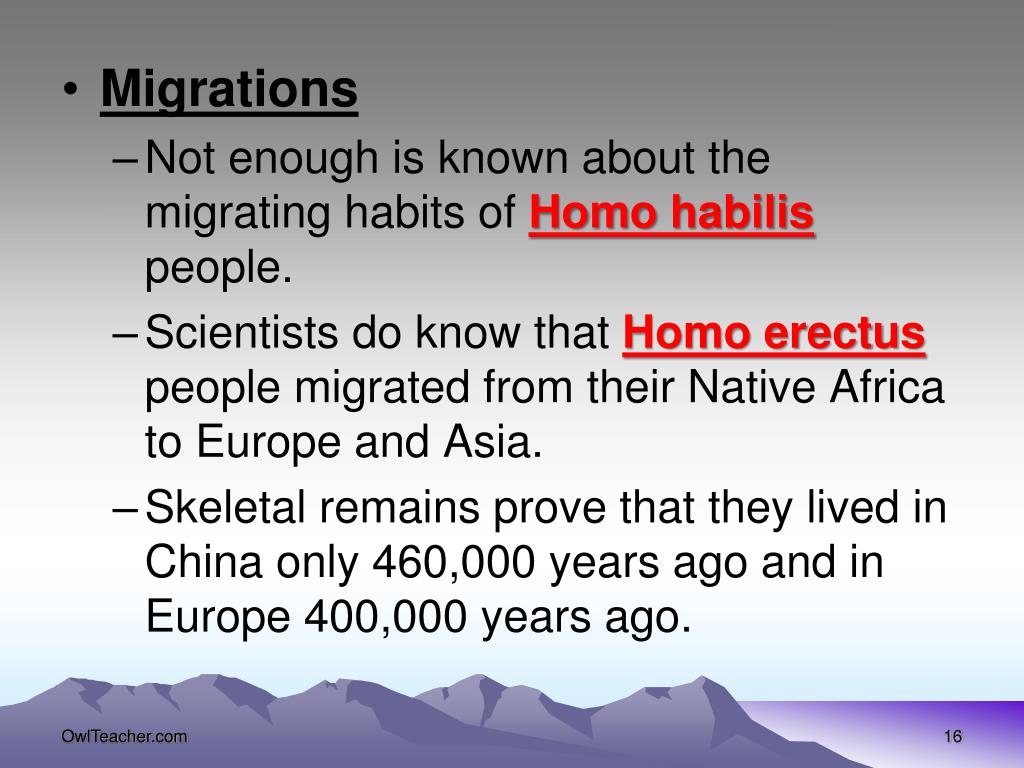 • Migrations

– Not enough is known about the migrating habits of Homo habilis people.

– Scientists do know that Homo erectus people migrated from their Native Africa to Europe and Asia.

– Skeletal remains prove that they lived in China only 460,000 years ago and in Europe 400,000 years ago.

OwlTeacher.com

16